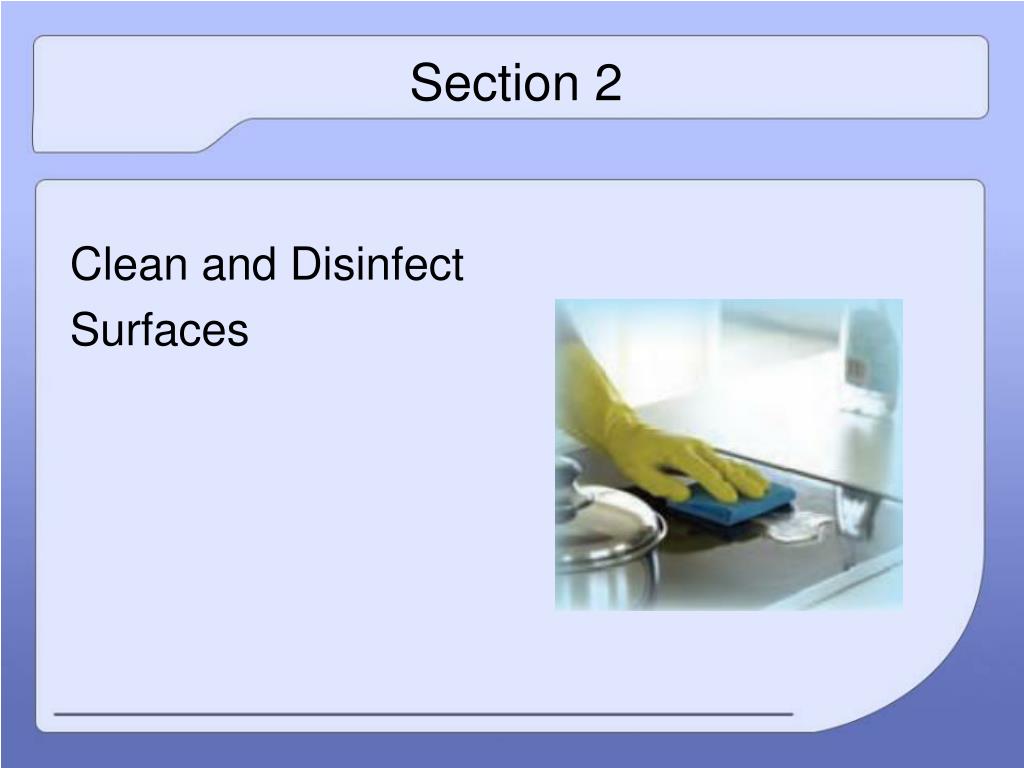 Section 2

Clean and Disinfect Surfaces